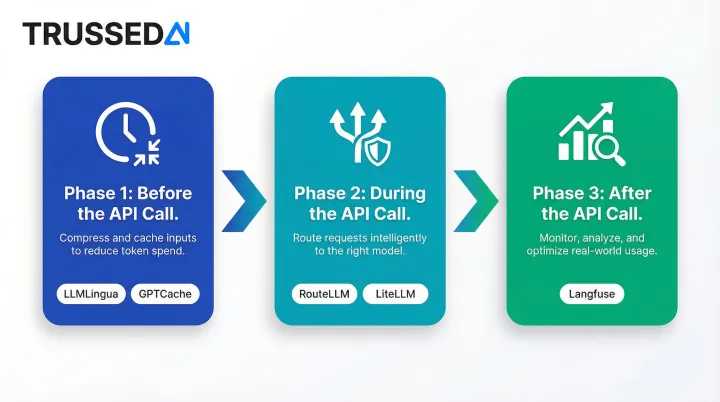 TRUSSED

Phase 1: Before the API Call.

Compress and cache inputs to reduce token spend.

LLMLingua GPTCache

Phase 2: During the API Call.

Route requests intelligently to the right model.

RouteLLM LiteLLM

Phase 3: After the API Call.

Monitor, analyze, and optimize real-world usage.

Langfuse